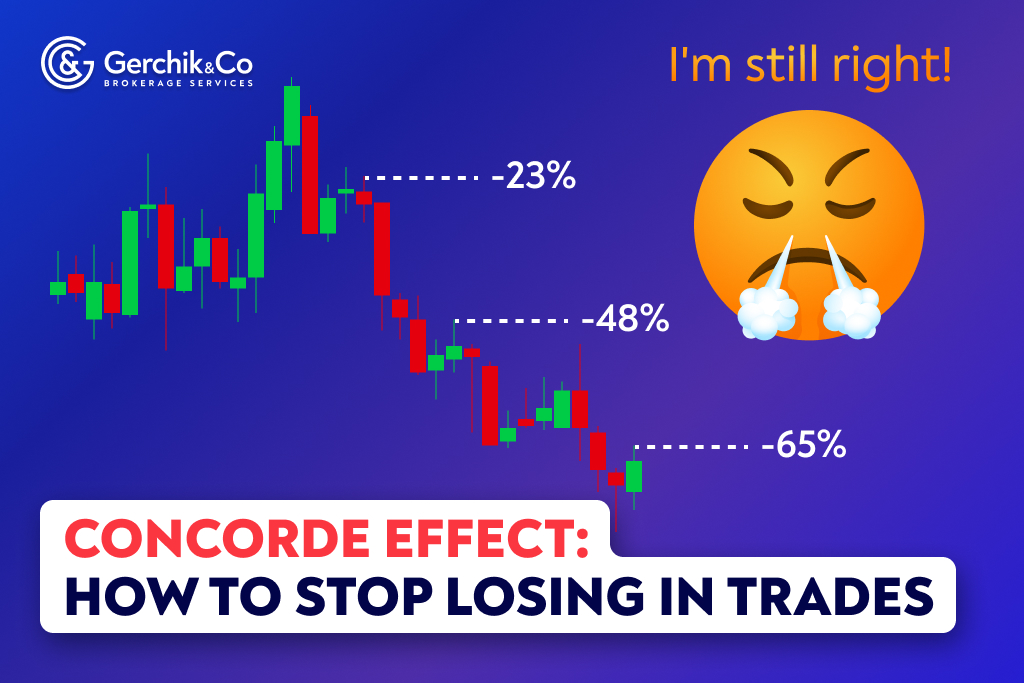 Gerchik&Co
BROKERAGE SERVICES

I'm still right!

-23%

-48%

-65%

CONCORDE EFFECT:
HOW TO STOP LOSING IN TRADES